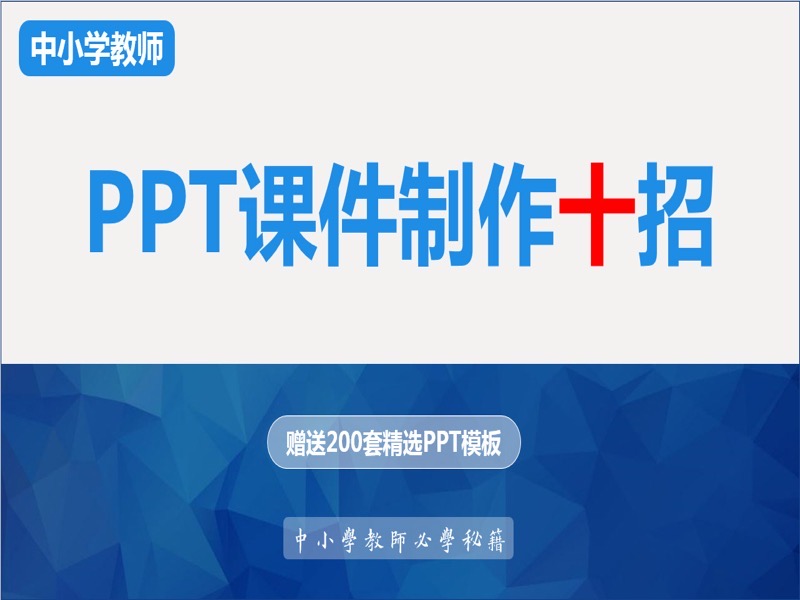 中小学教师

PPT课件制作十招

赠送200套精选PPT模板

中小學教師必學秘籍